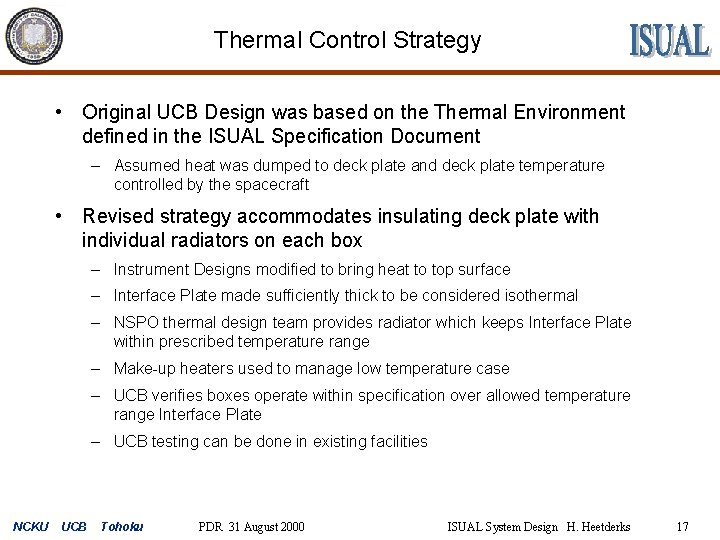 Thermal Control Strategy

ISUAL

• Original UCB Design was based on the Thermal Environment defined in the ISUAL Specification Document

– Assumed heat was dumped to deck plate and deck plate temperature controlled by the spacecraft

• Revised strategy accommodates insulating deck plate with individual radiators on each box

– Instrument Designs modified to bring heat to top surface

– Interface Plate made sufficiently thick to be considered isothermal

– NSPO thermal design team provides radiator which keeps Interface Plate within prescribed temperature range

– Make-up heaters used to manage low temperature case

– UCB verifies boxes operate within specification over allowed temperature range Interface Plate

– UCB testing can be done in existing facilities

NCKU UCB Tohoku PDR 31 August 2000 ISUAL System Design H. Heetderks 17